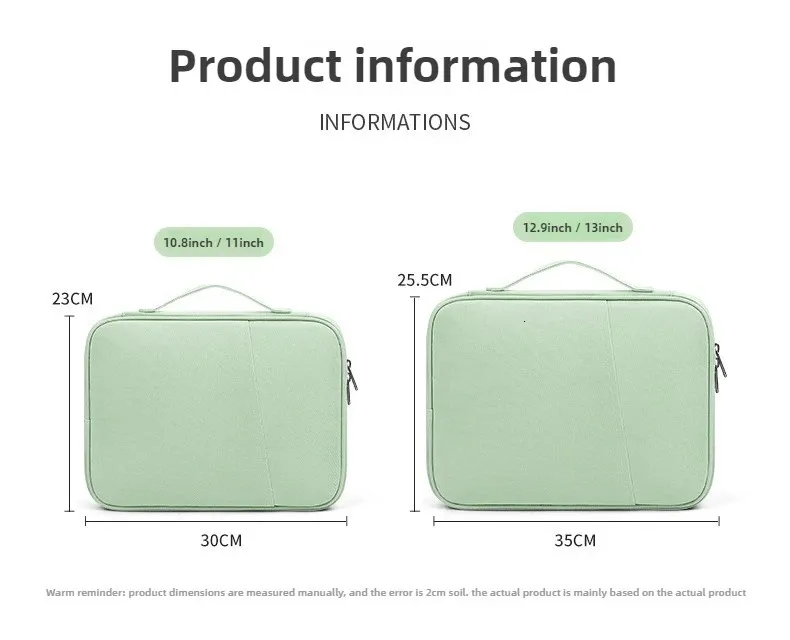 Product information

INFORMATIONS

10.8inch / 11inch

23CM

30CM

12.9inch / 13inch

25.5CM

35CM

Warm reminder: product dimensions are measured manually, and the error is 2cm soil. the actual product is mainly based on the actual product